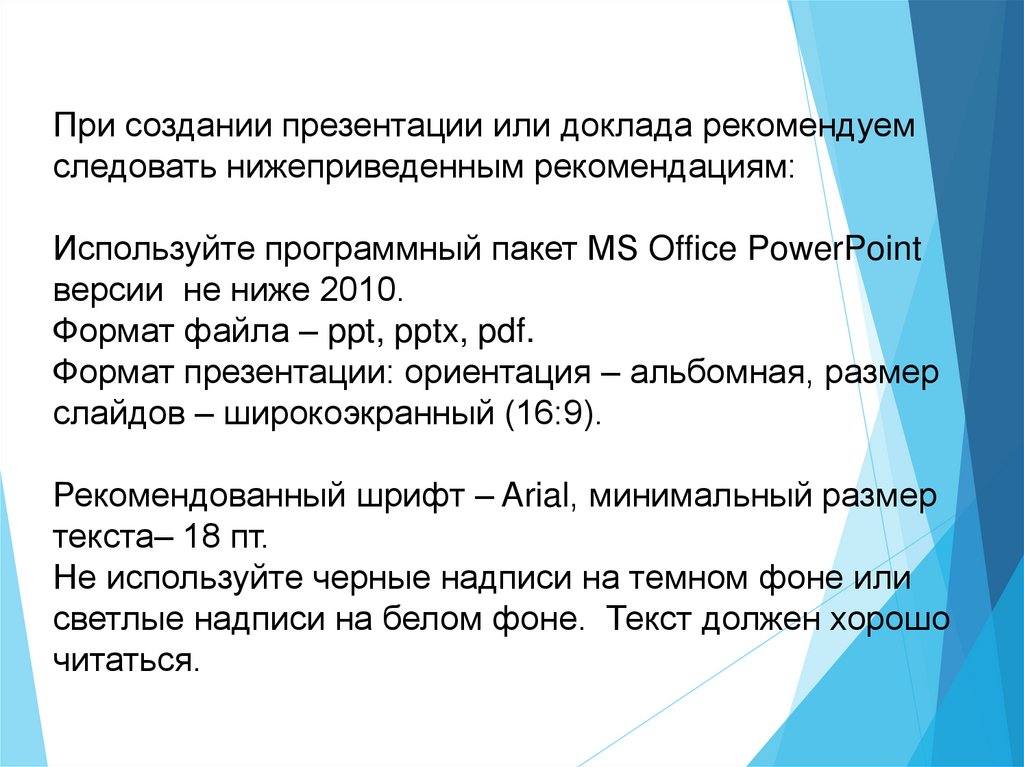 При создании презентации или доклада рекомендуем следовать нижеприведенным рекомендациям:

Используйте программный пакет MS Office PowerPoint версии не ниже 2010.
Формат файла – ppt, pptx, pdf.
Формат презентации: ориентация – альбомная, размер слайдов – широкоэкранный (16:9).

Рекомендованный шрифт – Arial, минимальный размер текста– 18 пт.
Не используйте черные надписи на темном фоне или светлые надписи на белом фоне. Текст должен хорошо читаться.